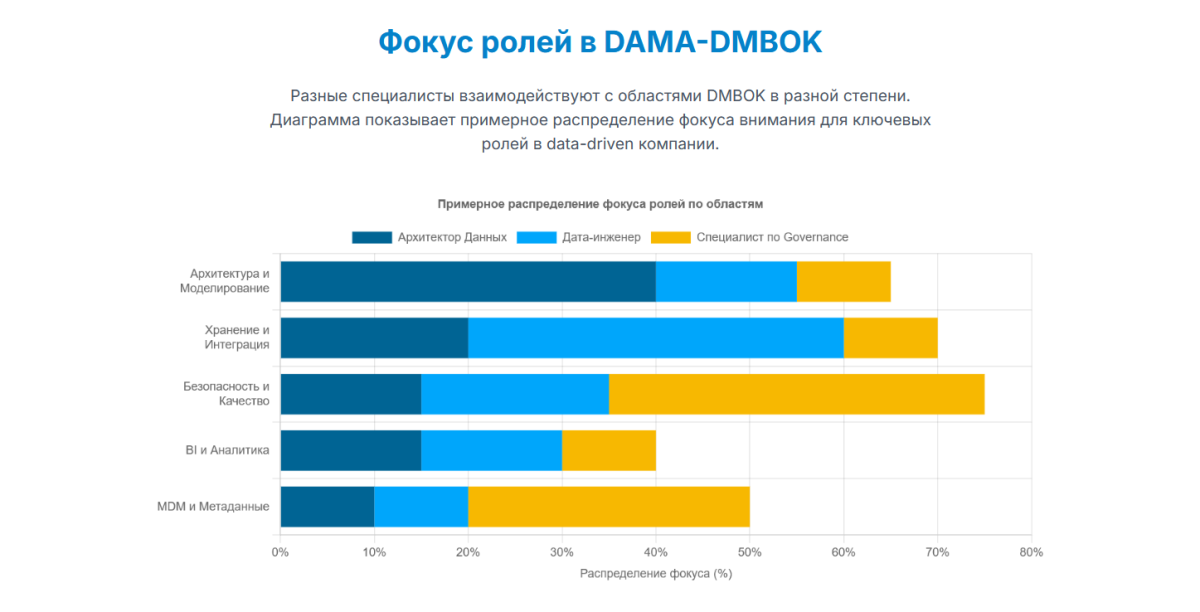 Фокус ролей в DAMA-DMBOK

Разные специалисты взаимодействуют с областями DMBOK в разной степени. Диаграмма показывает примерное распределение фокуса внимания для ключевых ролей в data-driven компании.

Примерное распределение фокуса ролей по областям

Архитектор Данных
Дата-инженер
Специалист по Governance

Архитектура и Моделирование
Хранение и Интеграция
Безопасность и Качество
BI и Аналитика
MDM и Метаданные

0%
10%
20%
30%
40%
50%
60%
70%
80%

Распределение фокуса (%)